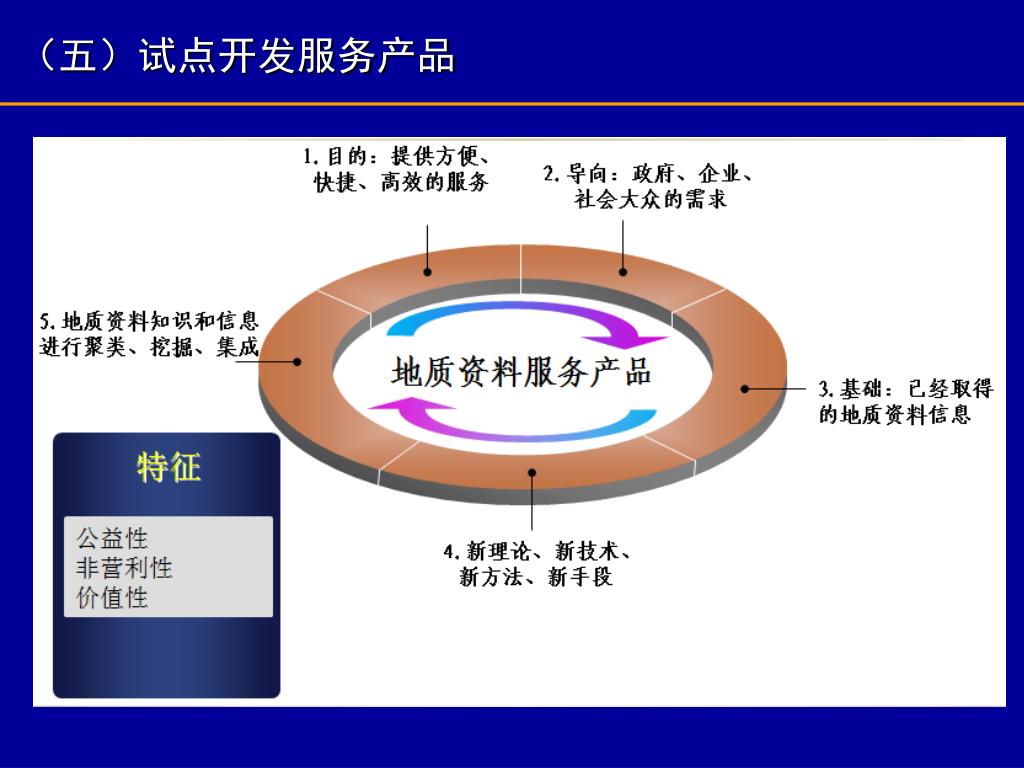 （五）试点开发服务产品

1. 目的：提供方便、快捷、高效的服务

2. 导向：政府、企业、社会大众的需求

5. 地质资料知识和信息进行聚类、挖掘、集成

地质资料服务产品

3. 基础：已经取得的地质资料信息

4. 新理论、新技术、新方法、新手段

特征

公益性
非营利性
价值性